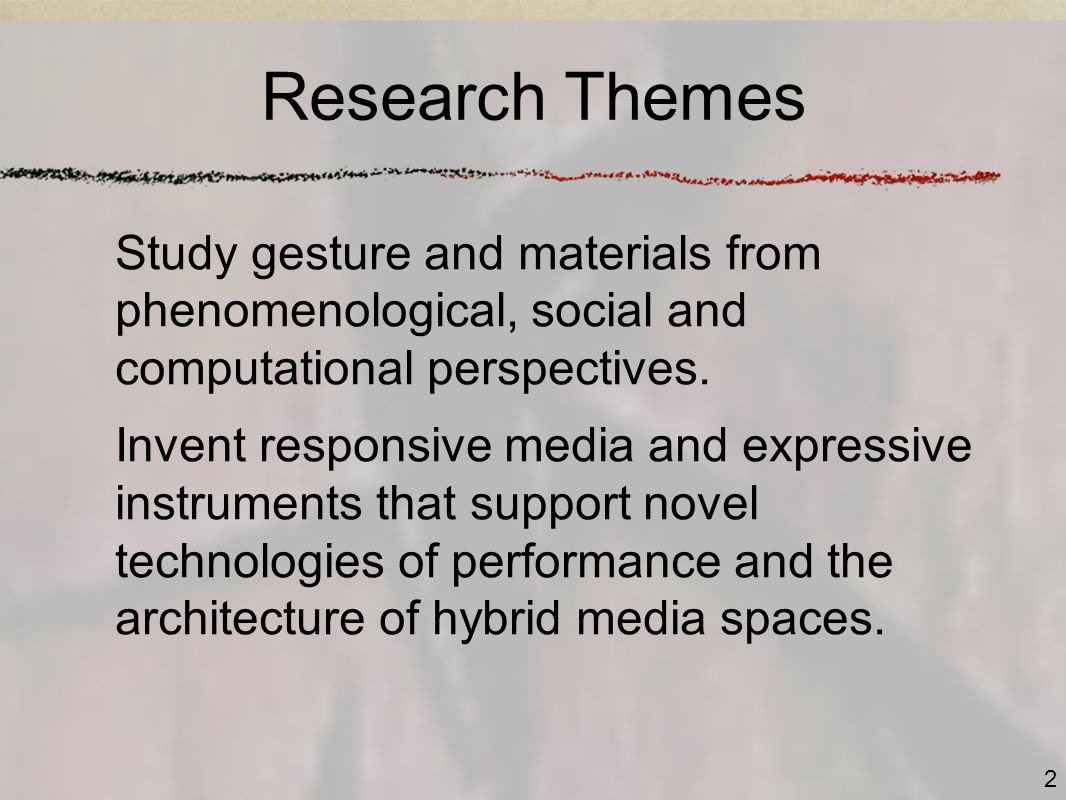 Research Themes

Study gesture and materials from phenomenological, social and computational perspectives.

Invent responsive media and expressive instruments that support novel technologies of performance and the architecture of hybrid media spaces.

2